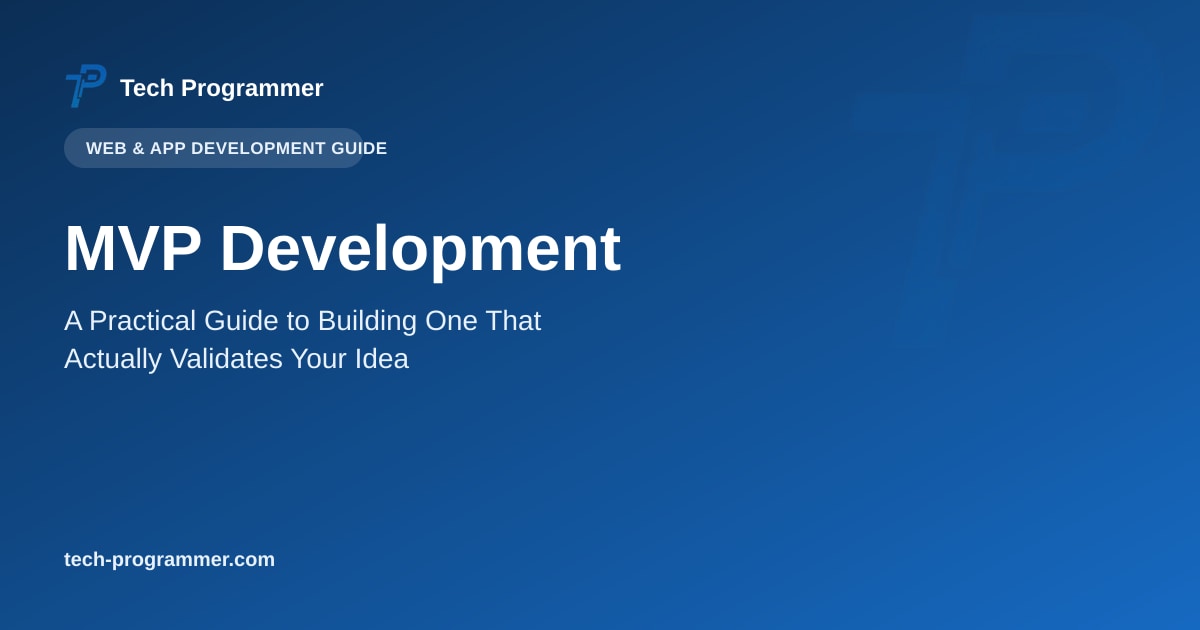 Tech Programmer

WEB & APP DEVELOPMENT GUIDE

MVP Development

A Practical Guide to Building One That Actually Validates Your Idea

tech-programmer.com